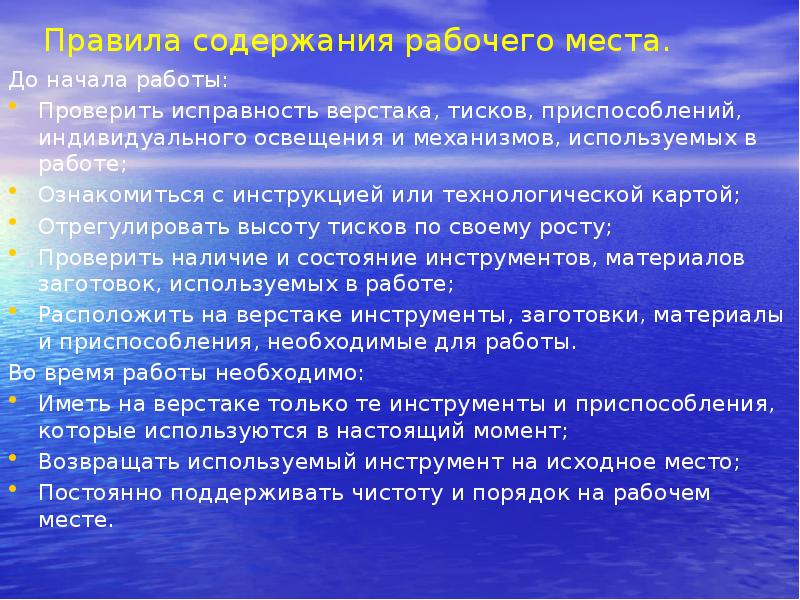 Правила содержания рабочего места.

До начала работы:

• Проверить исправность верстака, тисков, приспособлений, индивидуального освещения и механизмов, используемых в работе;
• Ознакомиться с инструкцией или технологической картой;
• Отрегулировать высоту тисков по своему росту;
• Проверить наличие и состояние инструментов, материалов заготовок, используемых в работе;
• Расположить на верстаке инструменты, заготовки, материалы и приспособления, необходимые для работы.

Во время работы необходимо:

• Иметь на верстаке только те инструменты и приспособления, которые используются в настоящий момент;
• Возвращать используемый инструмент на исходное место;
• Постоянно поддерживать чистоту и порядок на рабочем месте.